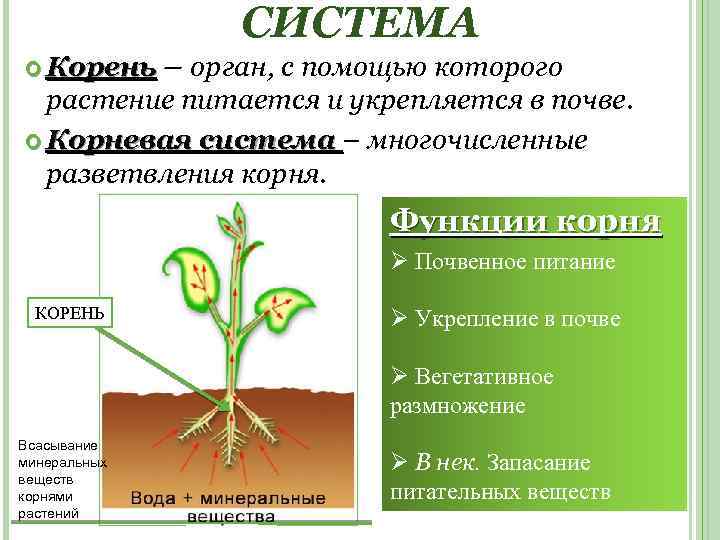 СИСТЕМА

Корень – орган, с помощью которого растение питается и укрепляется в почве.

Корневая система – многочисленные разветвления корня.

КОРЕНЬ

Всасывание минеральных веществ корнями растений

Вода + минеральные вещества

Функции корня

➢ Почвенное питание

➢ Укрепление в почве

➢ Вегетативное размножение

➢ В нек. Запасание питательных веществ